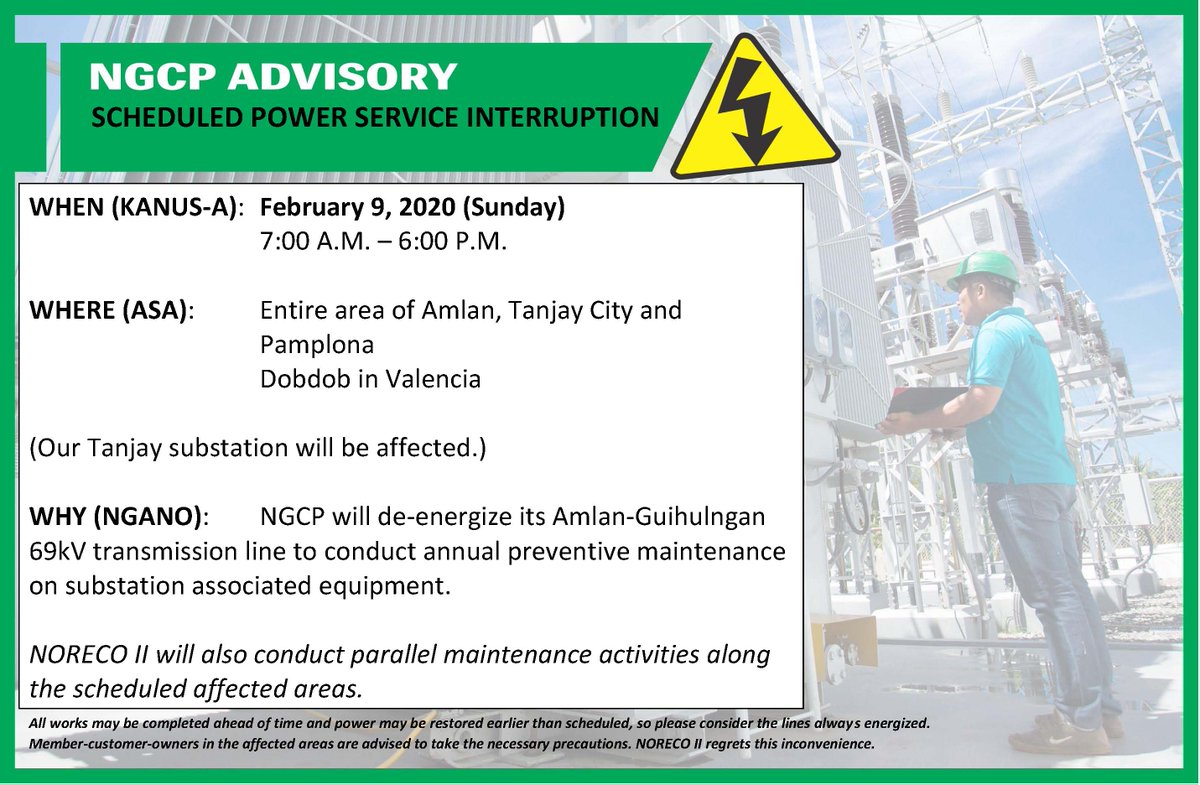 NGCP ADVISORY
SCHEDULED POWER SERVICE INTERRUPTION

WHEN (KANUS-A): February 9, 2020 (Sunday)
7:00 A.M. – 6:00 P.M.

WHERE (ASA): Entire area of Amlan, Tanjay City and Pamplona
Dobdob in Valencia

(Our Tanjay substation will be affected.)

WHY (NGANO): NGCP will de-energize its Amlan-Guihulngan 69kV transmission line to conduct annual preventive maintenance on substation associated equipment.

NORECO II will also conduct parallel maintenance activities along the scheduled affected areas.

All works may be completed ahead of time and power may be restored earlier than scheduled, so please consider the lines always energized. Member-customer-owners in the affected areas are advised to take the necessary precautions. NORECO II regrets this inconvenience.